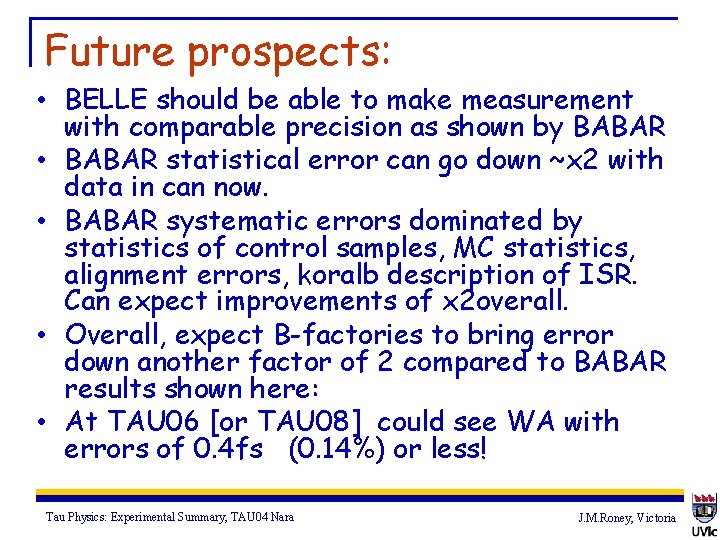 Future prospects:

• BELLE should be able to make measurement with comparable precision as shown by BABAR
• BABAR statistical error can go down ~x2 with data in can now.
• BABAR systematic errors dominated by statistics of control samples, MC statistics, alignment errors, koralb description of ISR. Can expect improvements of x2overall.
• Overall, expect B-factories to bring error down another factor of 2 compared to BABAR results shown here:
• At TAU06 [or TAU08] could see WA with errors of 0.4fs (0.14%) or less!

Tau Physics: Experimental Summary, TAU04 Nara

J.M.Roney, Victoria

UVic